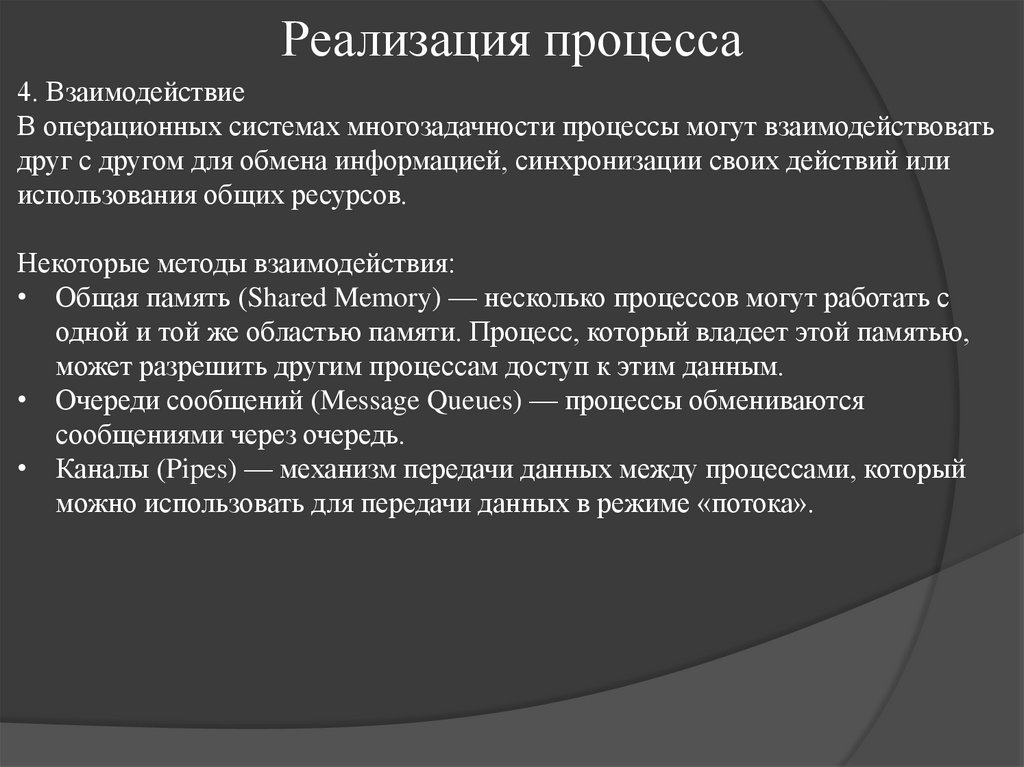 Реализация процесса

4. Взаимодействие
В операционных системах многозадачности процессы могут взаимодействовать друг с другом для обмена информацией, синхронизации своих действий или использования общих ресурсов.

Некоторые методы взаимодействия:
• Общая память (Shared Memory) — несколько процессов могут работать с одной и той же областью памяти. Процесс, который владеет этой памятью, может разрешить другим процессам доступ к этим данным.
• Очереди сообщений (Message Queues) — процессы обмениваются сообщениями через очередь.
• Каналы (Pipes) — механизм передачи данных между процессами, который можно использовать для передачи данных в режиме «потока».